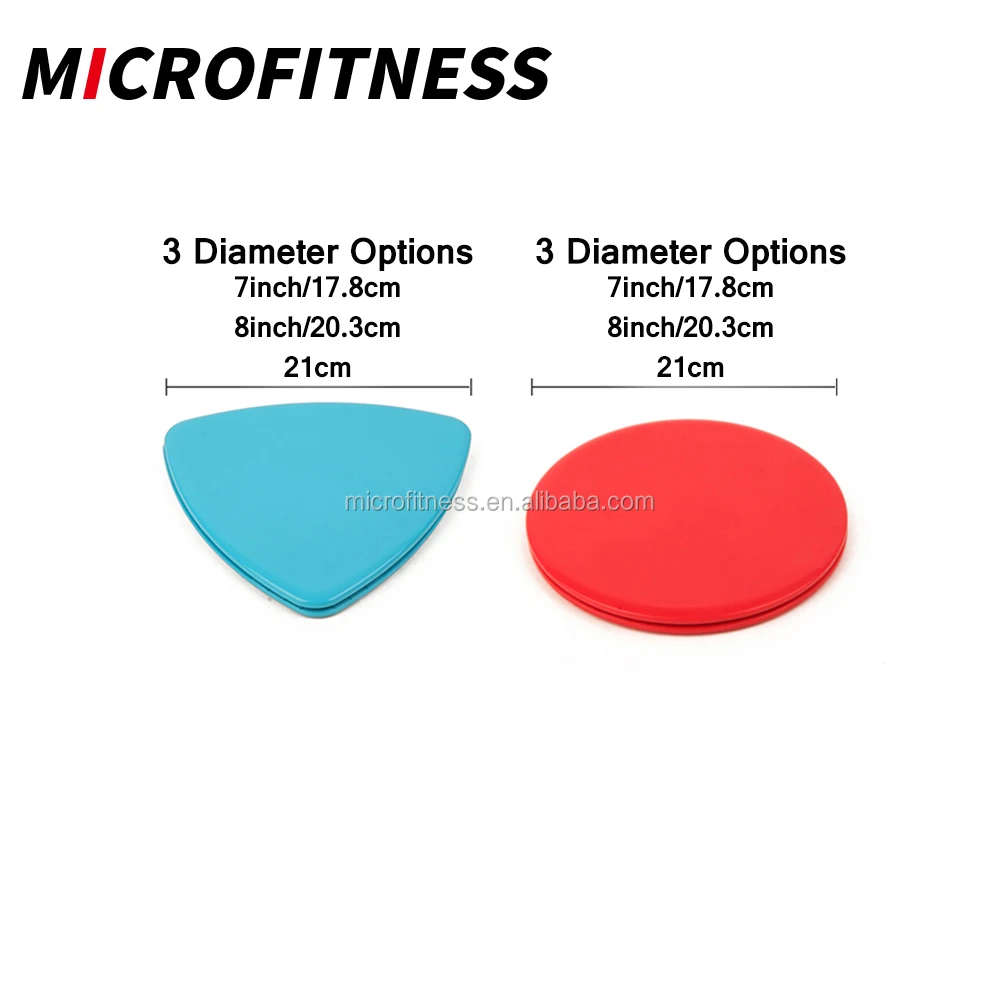 MICROFITNESS

3 Diameter Options
7inch/17.8cm
8inch/20.3cm
21cm

3 Diameter Options
7inch/17.8cm
8inch/20.3cm
21cm

microfitness.en.alibaba.com